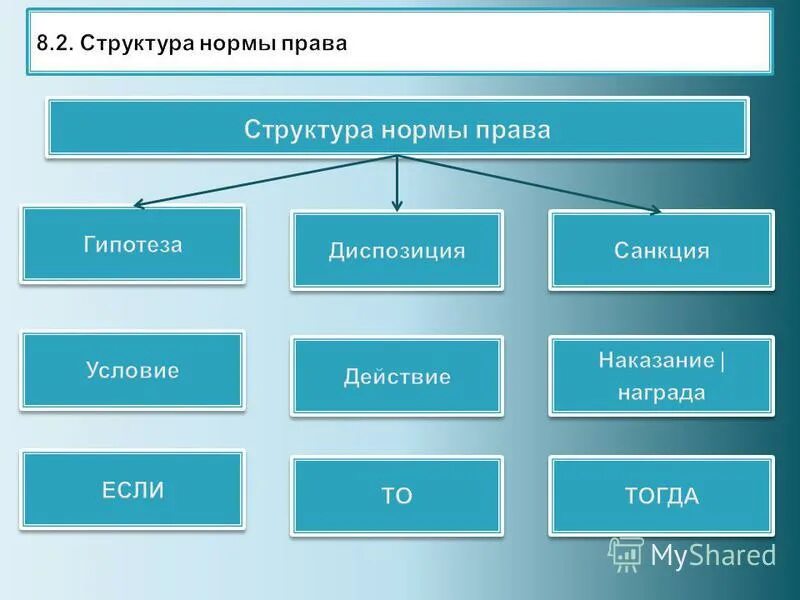 8.2. Структура нормы права

Структура нормы права

Гипотеза

Диспозиция

Санкция

Условие

Действие

Наказание | награда

ЕСЛИ

ТО

ТОГДА

MyShared